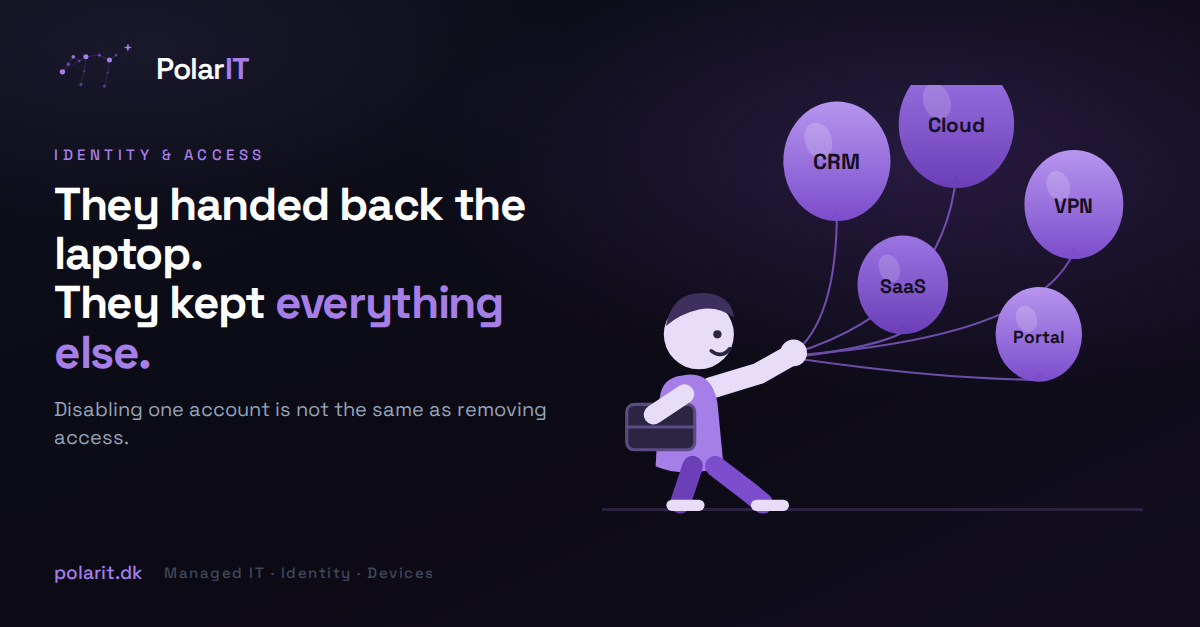 PolarIT

IDENTITY & ACCESS

They handed back the laptop.
They kept everything else.

Disabling one account is not the same as removing access.

CRM
Cloud
VPN
SaaS
Portal

polarit.dk Managed IT · Identity · Devices